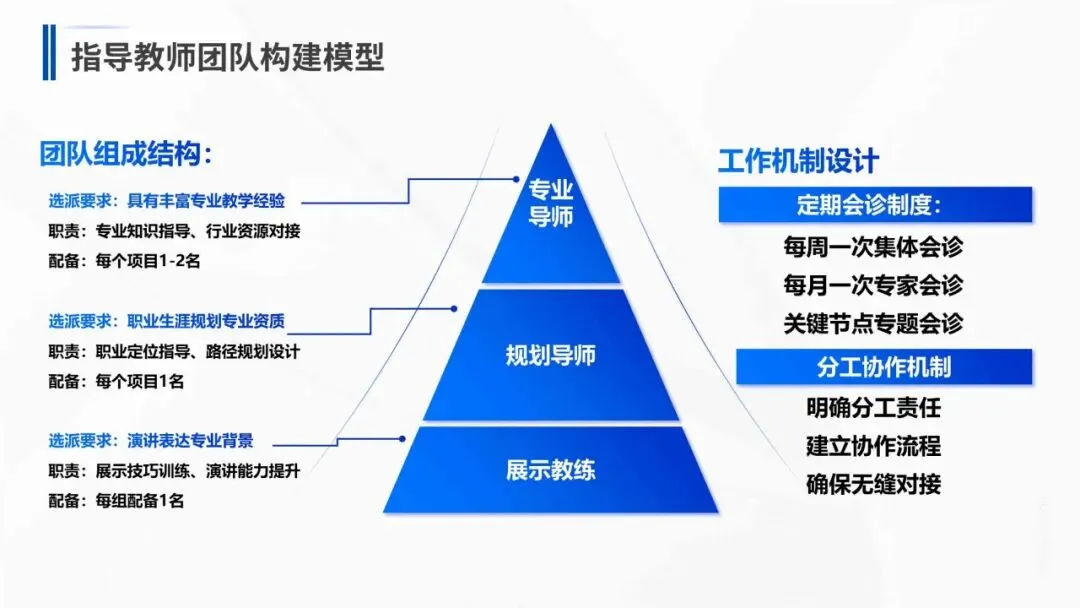 指导教师团队构建模型

团队组成结构：

选派要求：具有丰富专业教学经验
职责：专业知识指导、行业资源对接
配备：每个项目1-2名

选派要求：职业生涯规划专业资质
职责：职业定位指导、路径规划设计
配备：每个项目1名

选派要求：演讲表达专业背景
职责：展示技巧训练、演讲能力提升
配备：每组配备1名

专业导师

规划导师

展示教练

工作机制设计

定期会诊制度：
每周一次集体会诊
每月一次专家会诊
关键节点专题会诊

分工协作机制
明确分工责任
建立协作流程
确保无缝对接